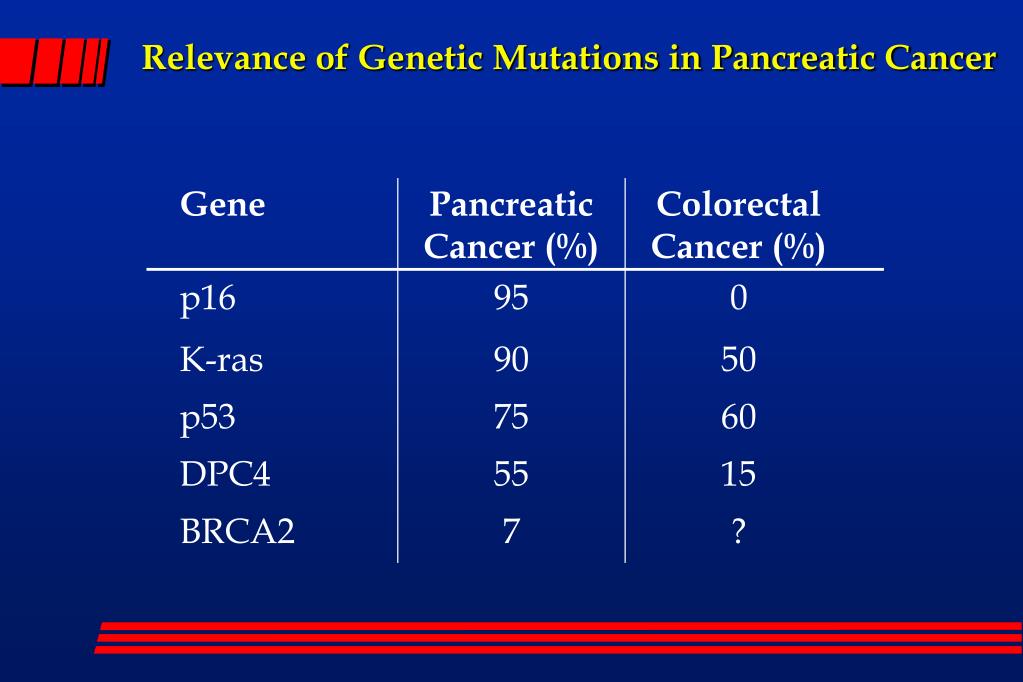 Relevance of Genetic Mutations in Pancreatic Cancer

| Gene | Pancreatic Cancer (%) | Colorectal Cancer (%) |
|---|---|---|
| p16 | 95 | 0 |
| K-ras | 90 | 50 |
| p53 | 75 | 60 |
| DPC4 | 55 | 15 |
| BRCA2 | 7 | ? |